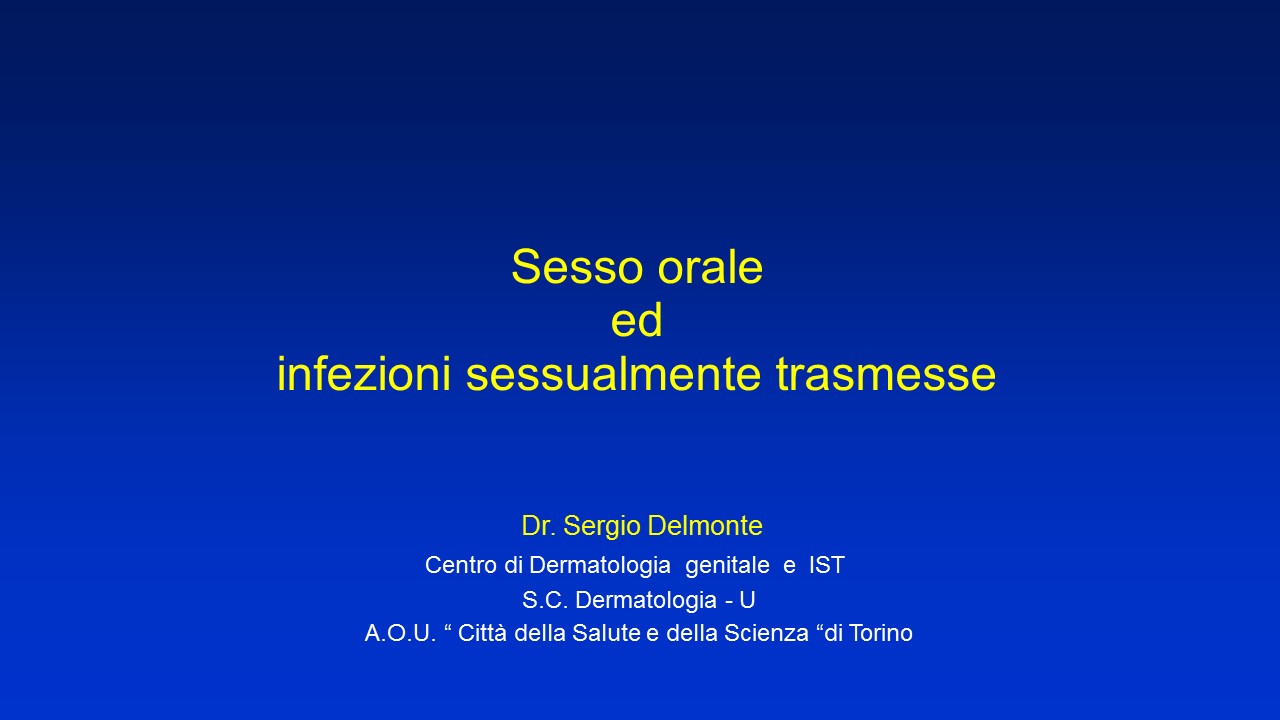 Sesso orale
ed
infezioni sessualmente trasmesse

Dr. Sergio Delmonte
Centro di Dermatologia genitale e IST
S.C. Dermatologia - U
A.O.U. “ Città della Salute e della Scienza “di Torino